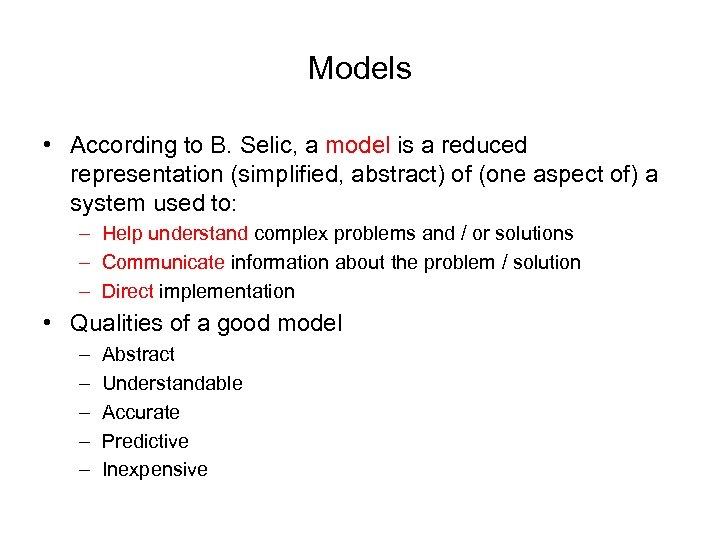 Models

• According to B. Selic, a model is a reduced representation (simplified, abstract) of (one aspect of) a system used to:
– Help understand complex problems and / or solutions
– Communicate information about the problem / solution
– Direct implementation

• Qualities of a good model
– Abstract
– Understandable
– Accurate
– Predictive
– Inexpensive